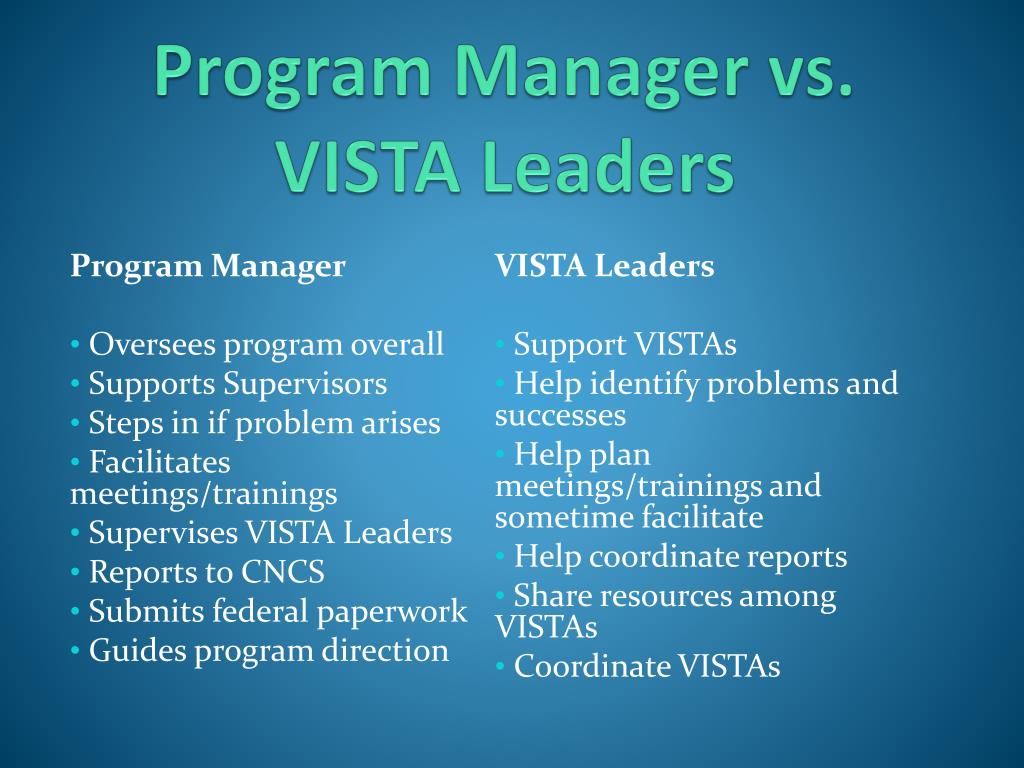 Program Manager vs. VISTA Leaders

Program Manager

• Oversees program overall
• Supports Supervisors
• Steps in if problem arises
• Facilitates meetings/trainings
• Supervises VISTA Leaders
• Reports to CNCS
• Submits federal paperwork
• Guides program direction

VISTA Leaders

• Support VISTAs
• Help identify problems and successes
• Help plan meetings/trainings and sometime facilitate
• Help coordinate reports
• Share resources among VISTAs
• Coordinate VISTAs